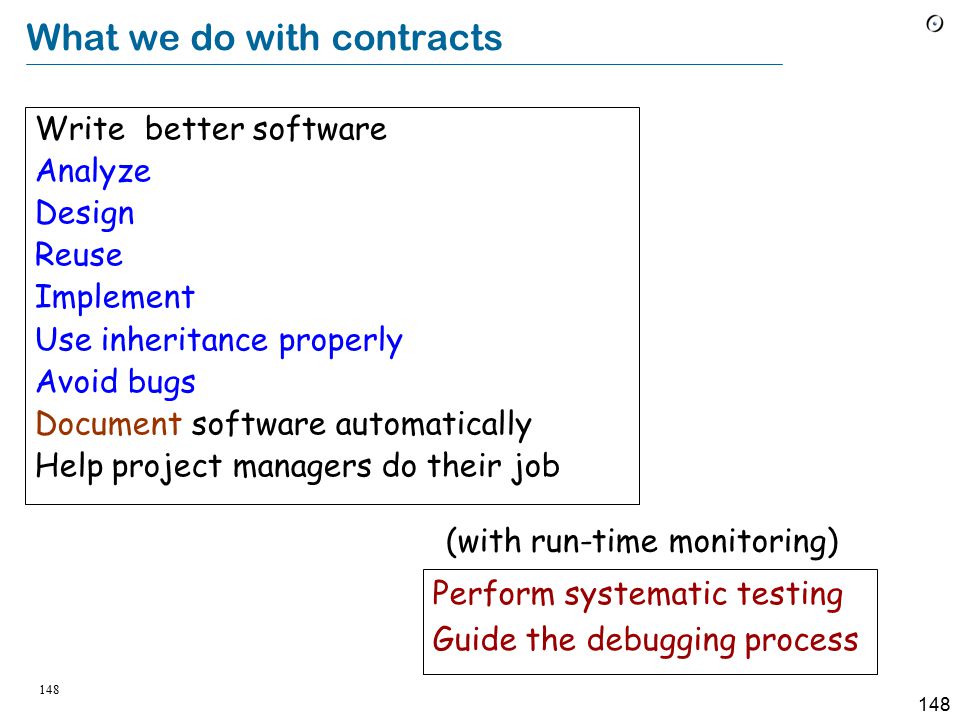 What we do with contracts

Write better software
Analyze
Design
Reuse
Implement
Use inheritance properly
Avoid bugs
Document software automatically
Help project managers do their job

(with run-time monitoring)

Perform systematic testing
Guide the debugging process

148

148